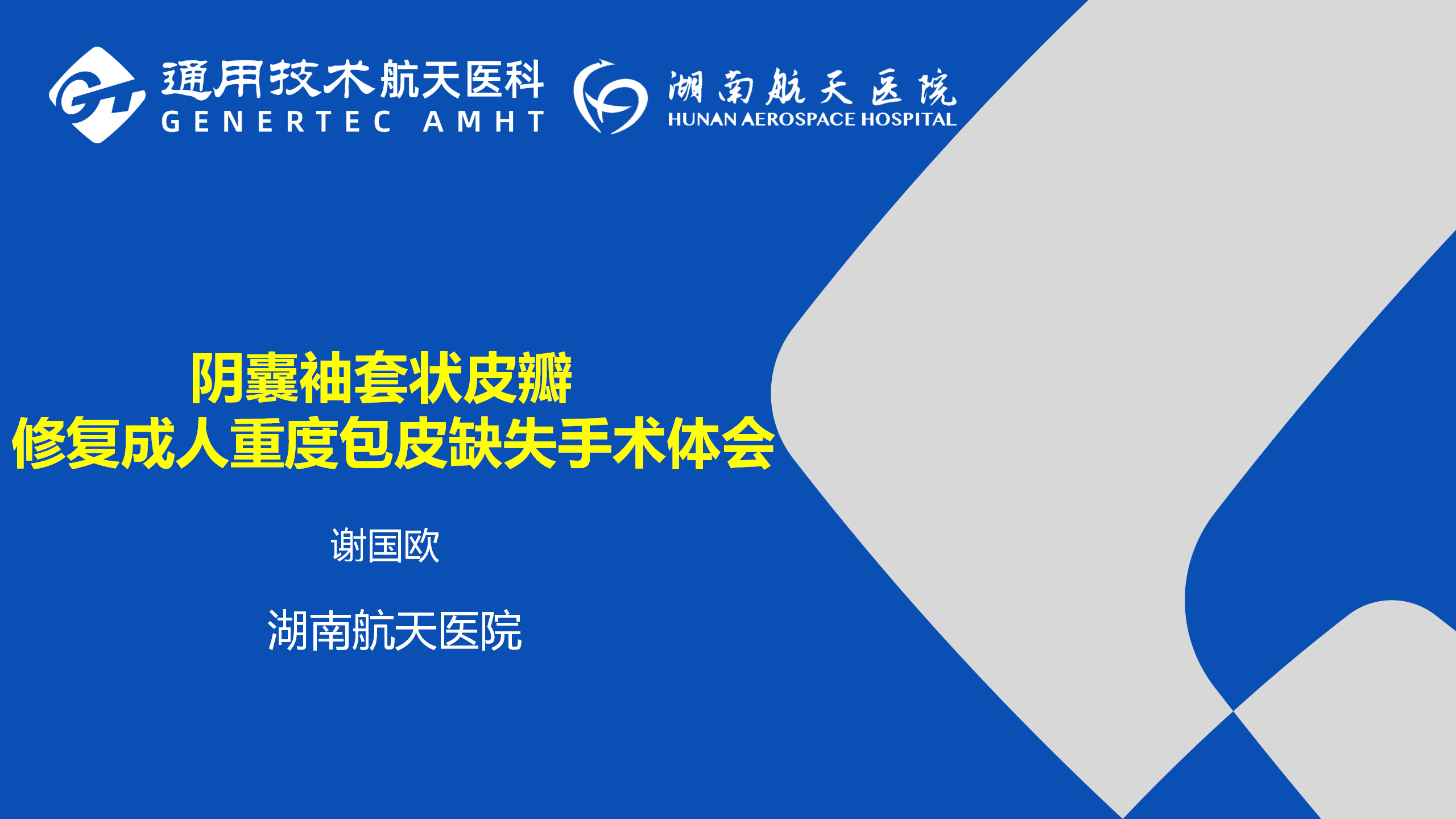 通用技术航天医科
GENERTEC AMHT

湖南航天医院
HUNAN AEROSPACE HOSPITAL

阴囊袖套状皮瓣
修复成人重度包皮缺失手术体会

谢国欧

湖南航天医院